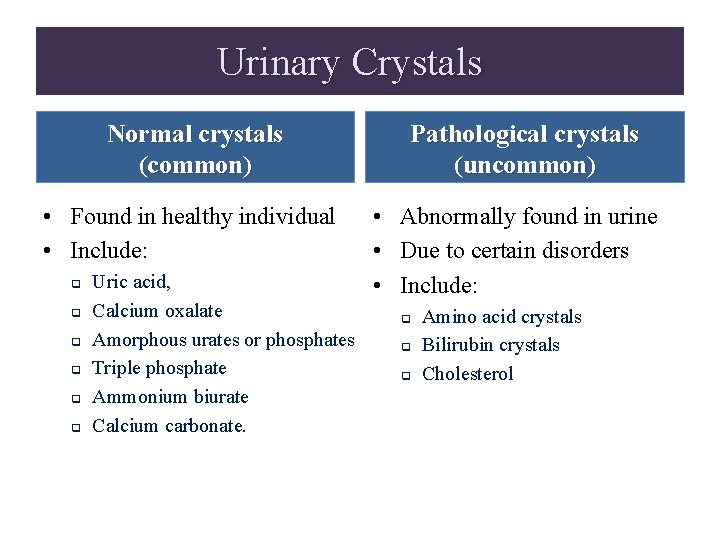 Urinary Crystals

Normal crystals (common)

• Found in healthy individual
• Include:
  ❑ Uric acid,
  ❑ Calcium oxalate
  ❑ Amorphous urates or phosphates
  ❑ Triple phosphate
  ❑ Ammonium biurate
  ❑ Calcium carbonate.

Pathological crystals (uncommon)

• Abnormally found in urine
• Due to certain disorders
• Include:
  ❑ Amino acid crystals
  ❑ Bilirubin crystals
  ❑ Cholesterol